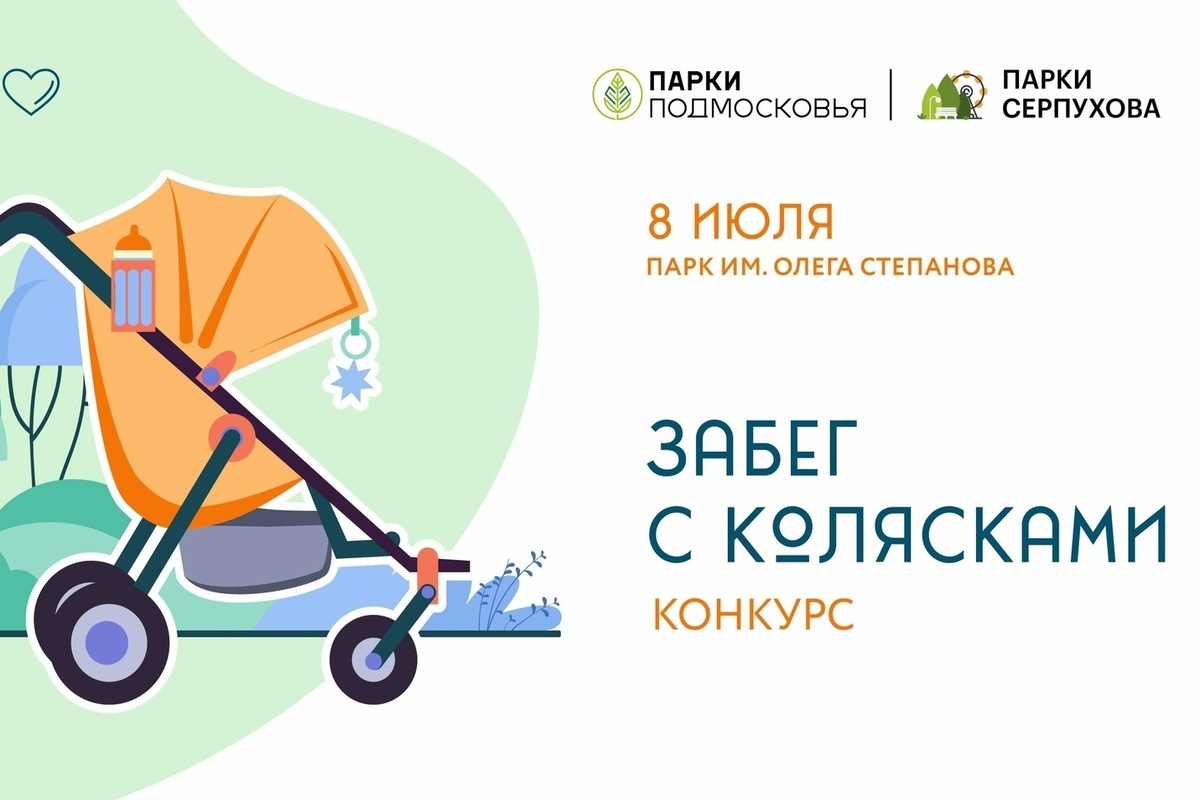 ПАРКИ ПОДМОСКОВЬЯ

ПАРКИ СЕРПУХОВА

8 ИЮЛЯ
ПАРК ИМ. ОЛЕГА СТЕПАНОВА

ЗАБЕГ С КОЛЯСКАМИ
КОНКУРС